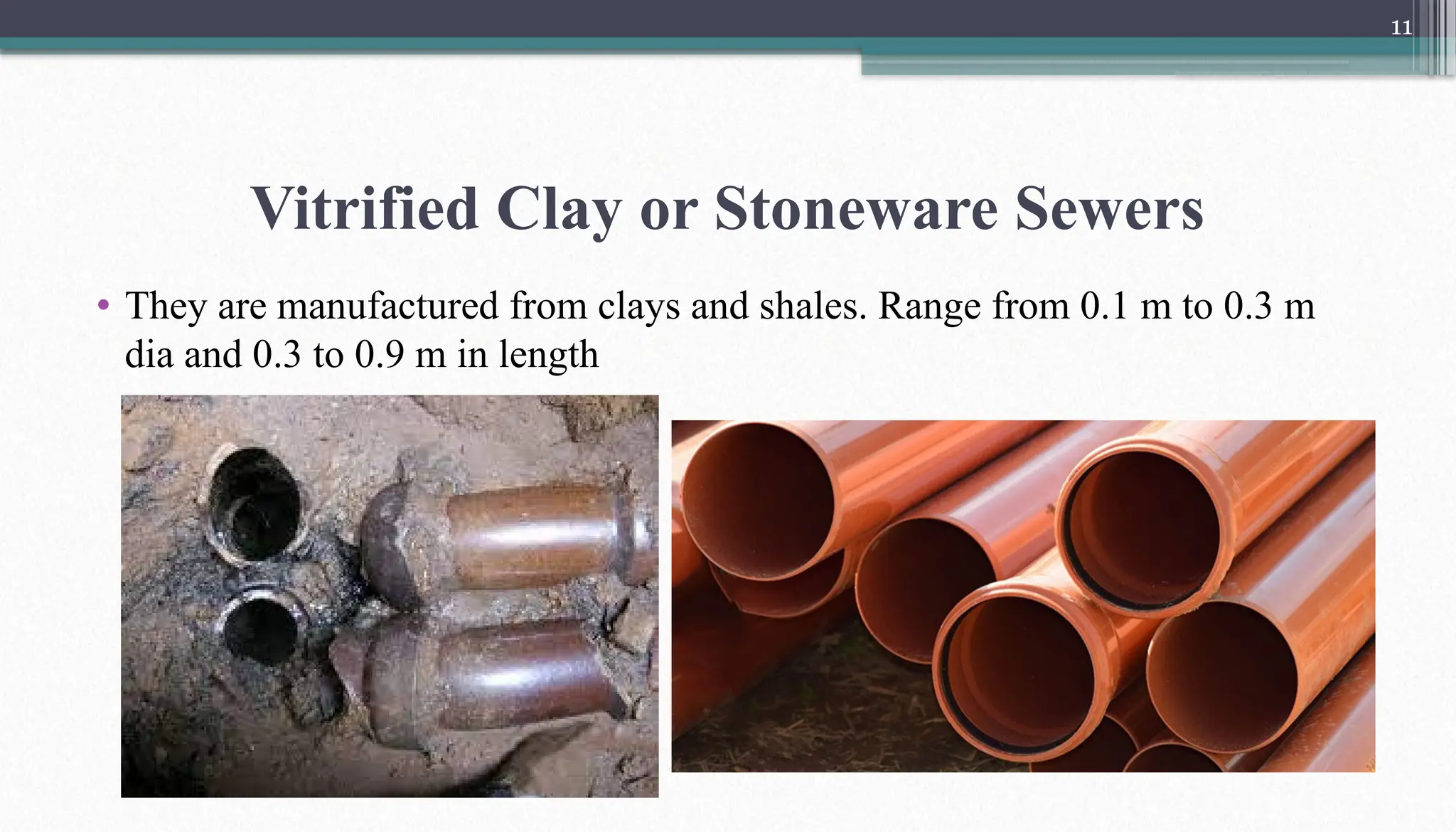 11

Vitrified Clay or Stoneware Sewers

• They are manufactured from clays and shales. Range from 0.1 m to 0.3 m dia and 0.3 to 0.9 m in length